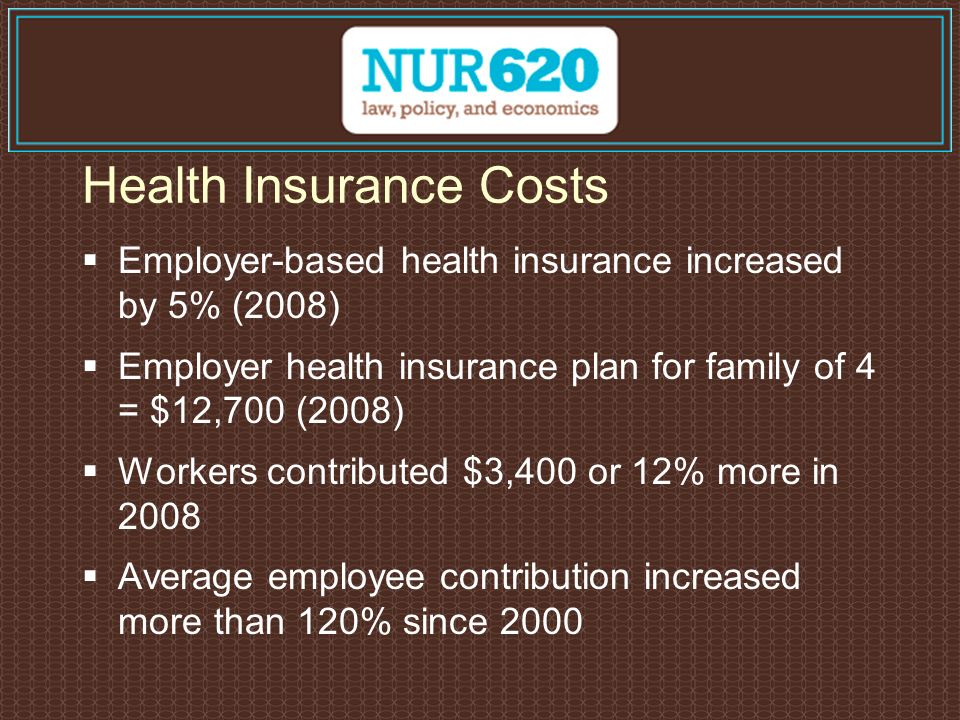 NUR620
law, policy, and economics

Health Insurance Costs

▪ Employer-based health insurance increased by 5% (2008)

▪ Employer health insurance plan for family of 4 = \$12,700 (2008)

▪ Workers contributed \$3,400 or 12% more in 2008

▪ Average employee contribution increased more than 120% since 2000